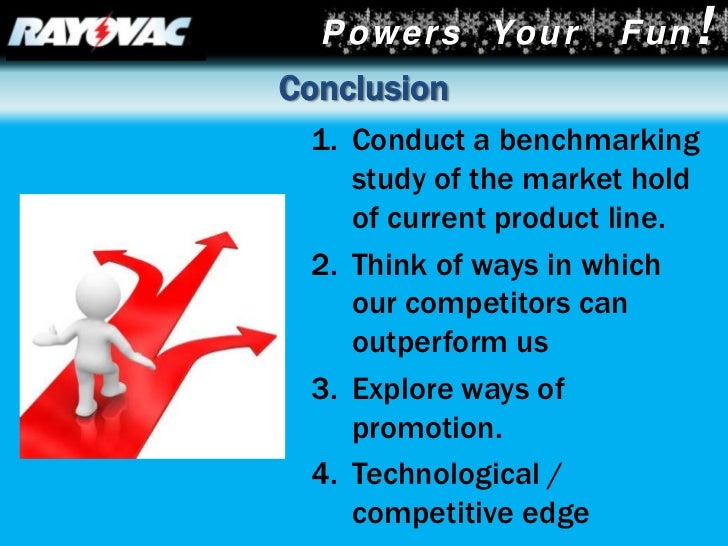 RAYOVAC

Powers Your Fun!

Conclusion

1. Conduct a benchmarking study of the market hold of current product line.
2. Think of ways in which our competitors can outperform us
3. Explore ways of promotion.
4. Technological / competitive edge